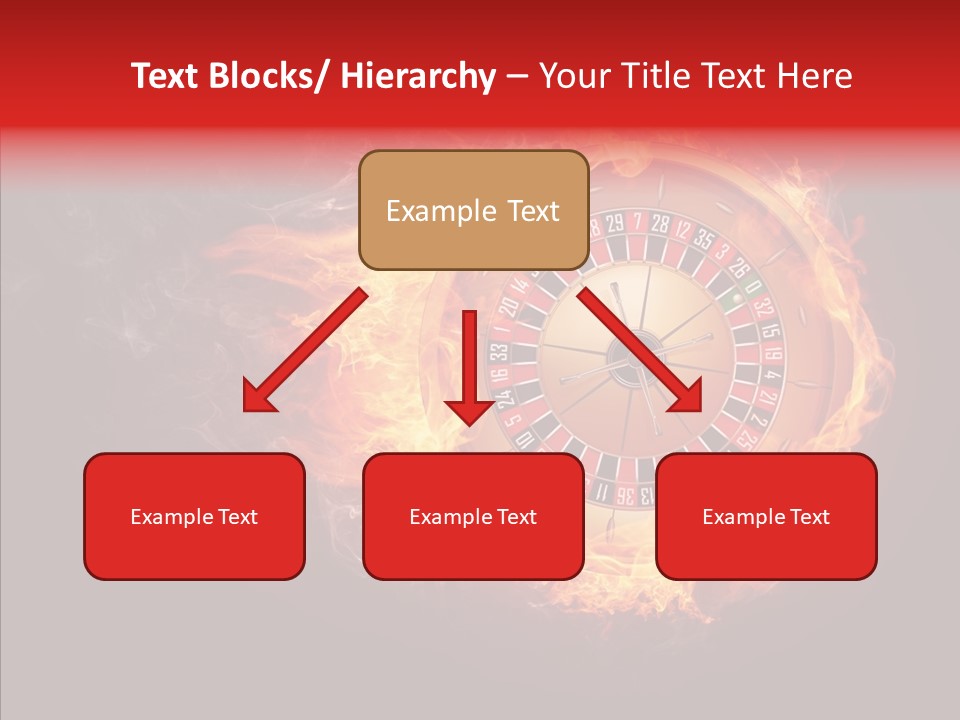 Text Blocks/ Hierarchy – Your Title Text Here

Example Text

Example Text

Example Text

Example Text